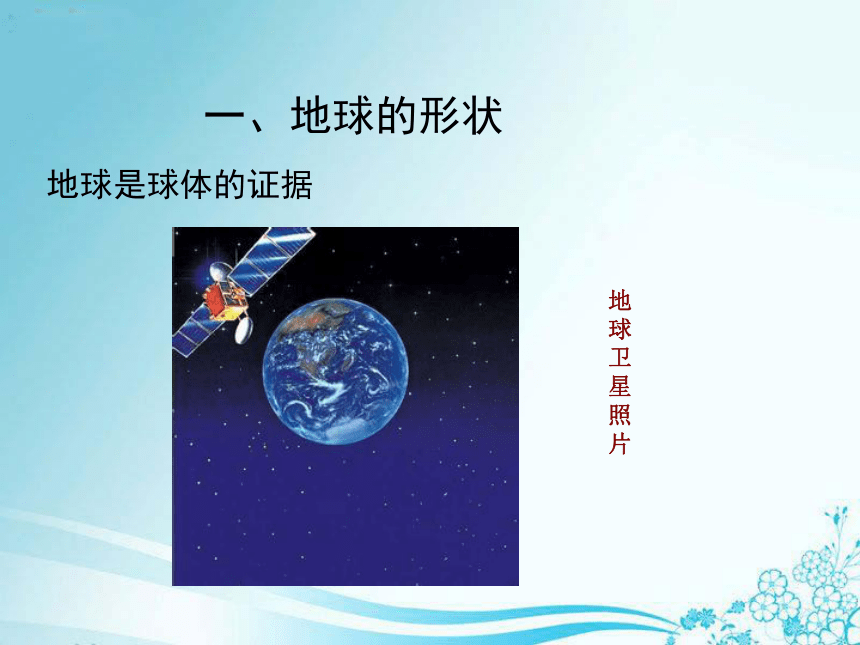 一、地球的形状

地球是球体的证据

地球卫星照片